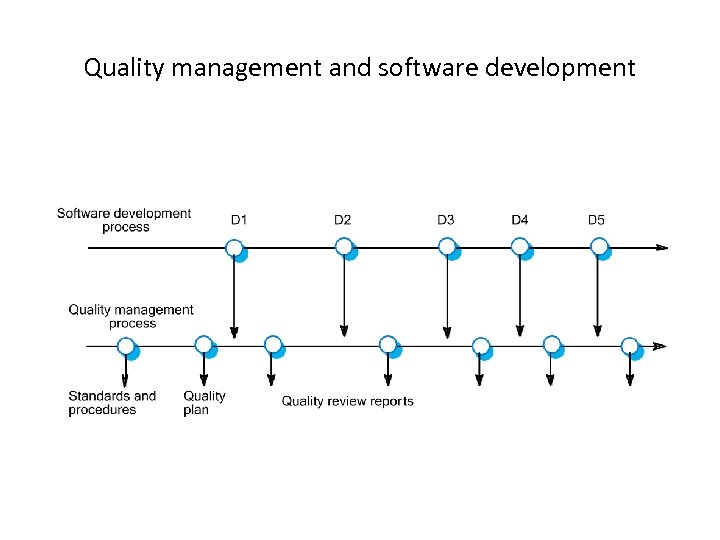 Quality management and software development

Software development process

D1

D2

D3

D4

D5

Quality management process

Standards and procedures

Quality plan

Quality review reports